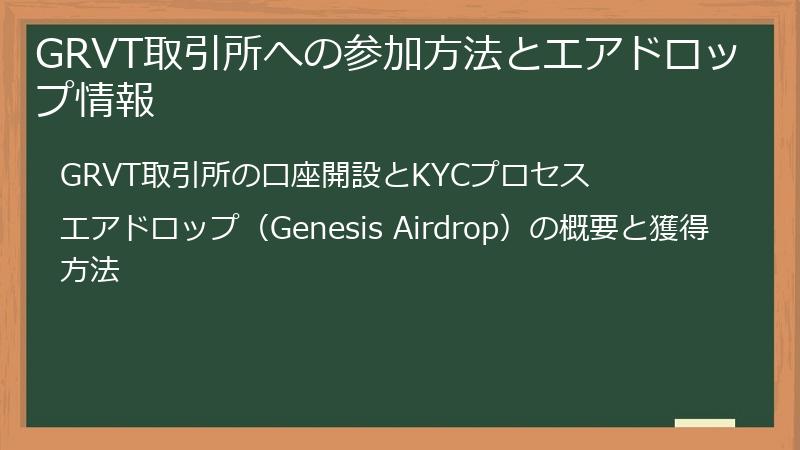 GRVT取引所への参加方法とエアドロップ情報

GRVT取引所の口座開設とKYCプロセス

エアドロップ（Genesis Airdrop）の概要と獲得方法